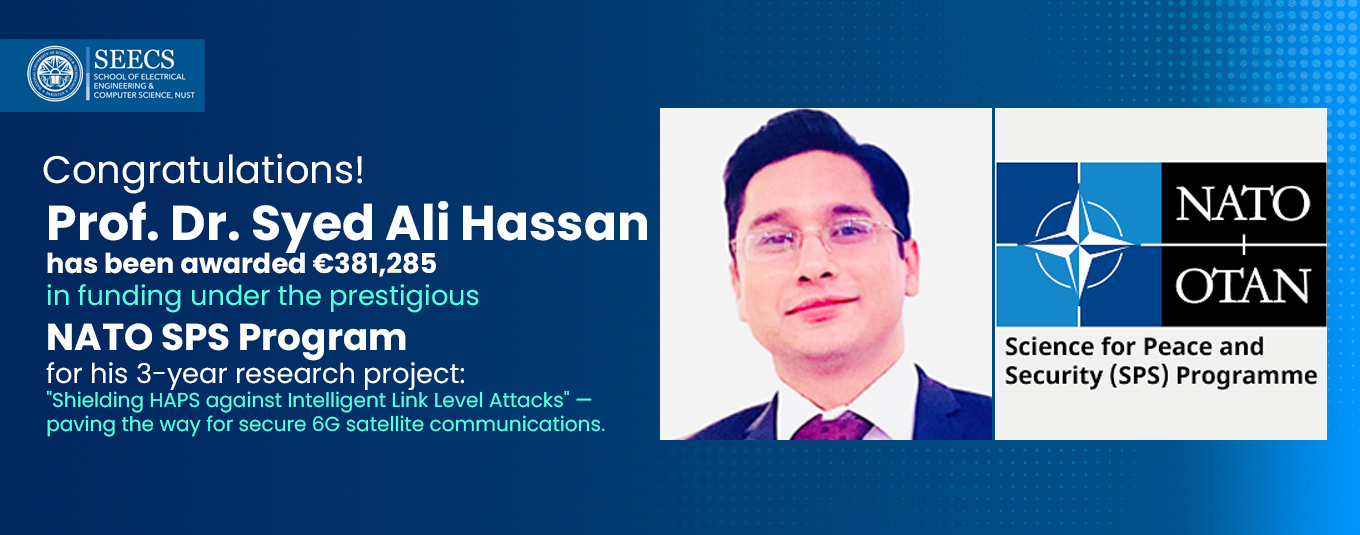 SEECS
SCHOOL OF ELECTRICAL ENGINEERING & COMPUTER SCIENCE, NUST

Congratulations!
Prof. Dr. Syed Ali Hassan
has been awarded €381,285
in funding under the prestigious
NATO SPS Program
for his 3-year research project:
"Shielding HAPS against Intelligent Link Level Attacks" — paving the way for secure 6G satellite communications.

NATO
OTAN
Science for Peace and Security (SPS) Programme